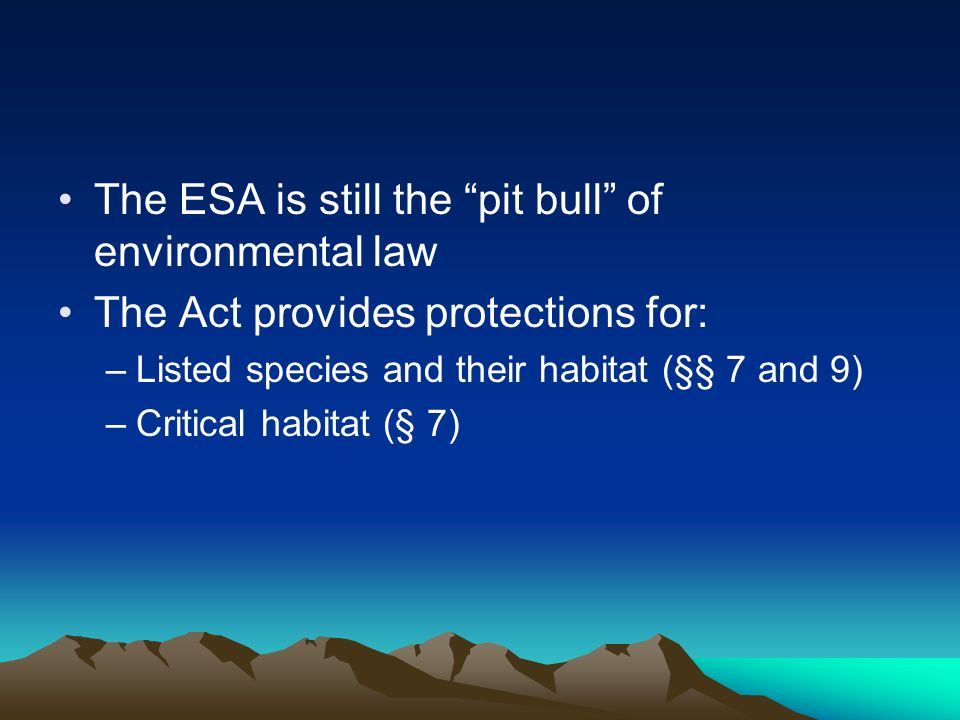 • The ESA is still the “pit bull” of environmental law
• The Act provides protections for:
– Listed species and their habitat (§§ 7 and 9)
– Critical habitat (§ 7)